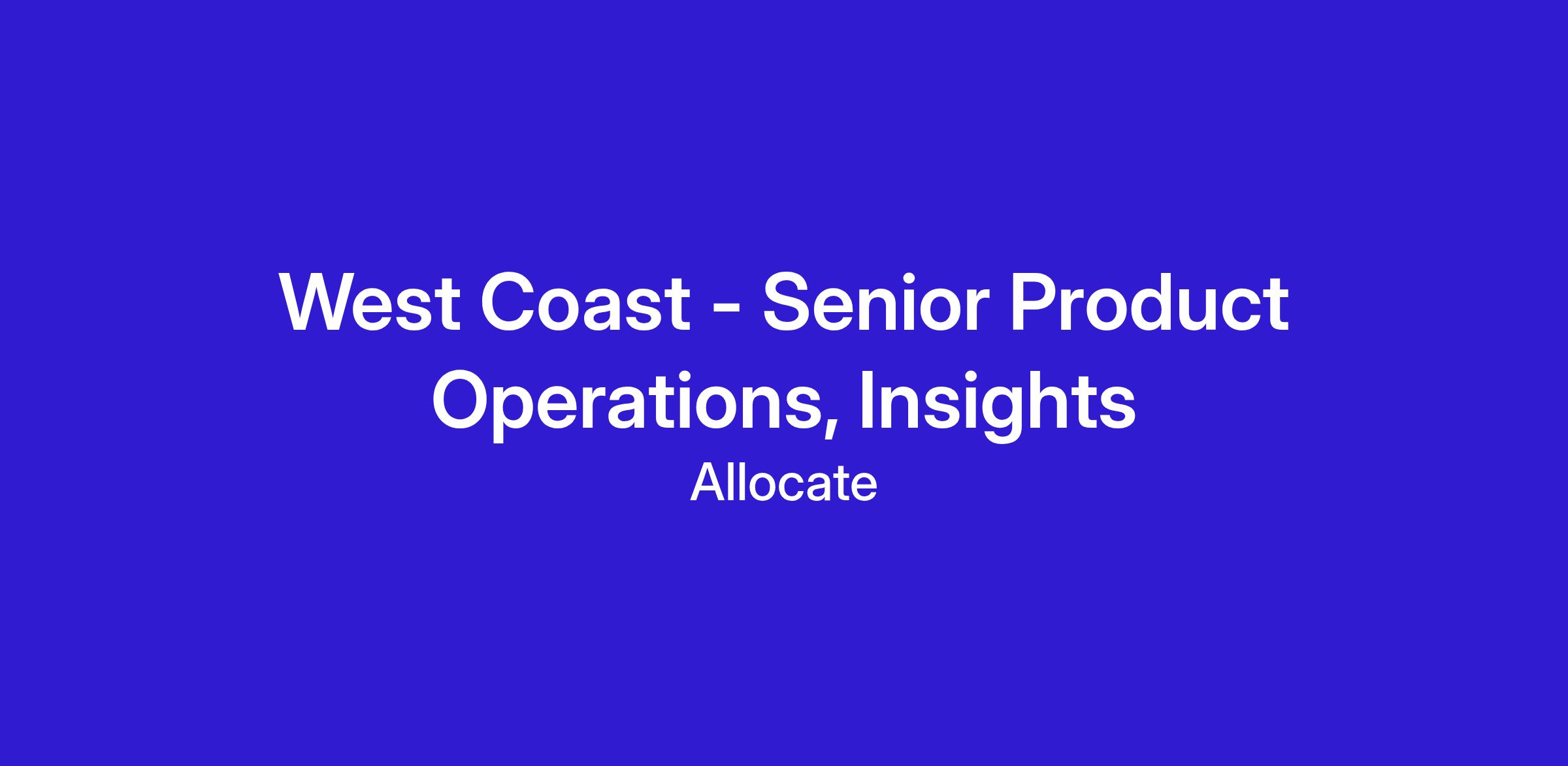 West Coast - Senior Product Operations, Insights

Allocate